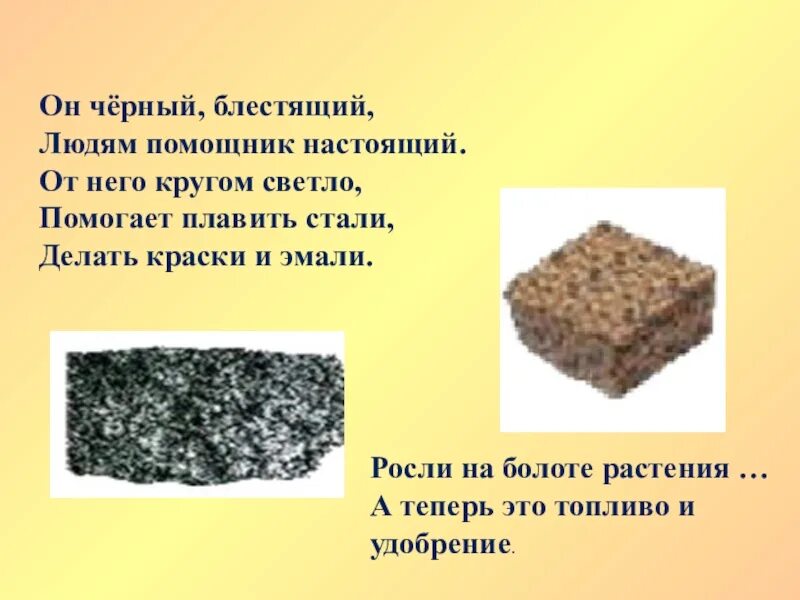 Он чёрный, блестящий,
Людям помощник настоящий.
От него кругом светло,
Помогает плавить стали,
Делать краски и эмали.

Росли на болоте растения …
А теперь это топливо и удобрение.